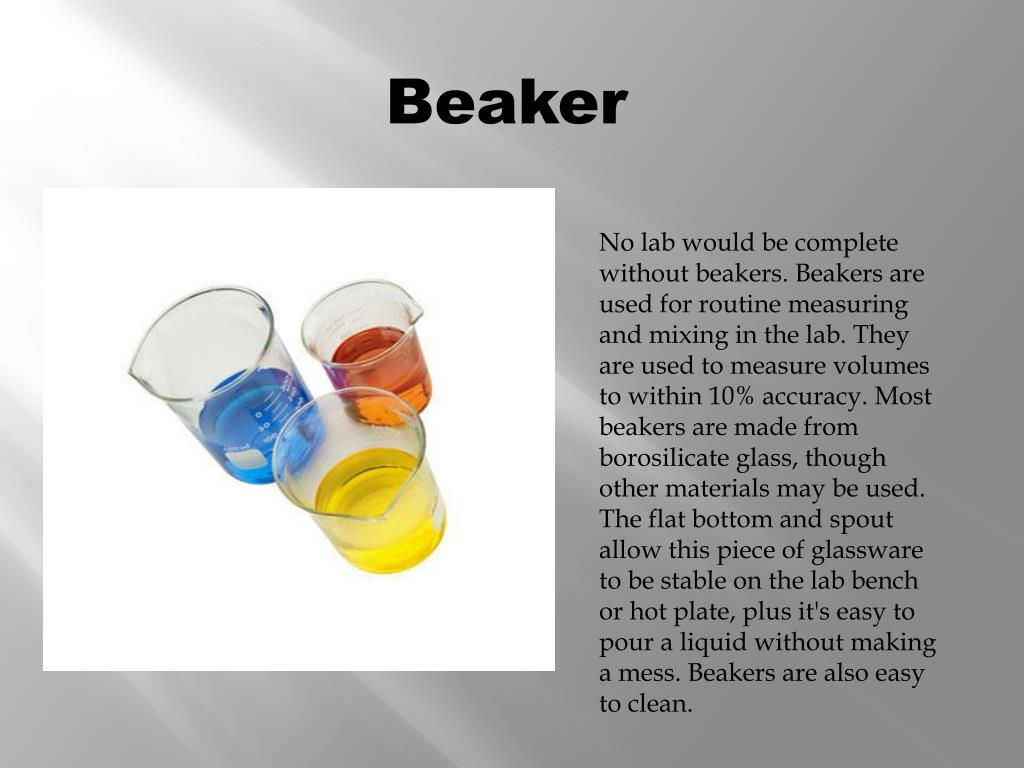 Beaker

No lab would be complete without beakers. Beakers are used for routine measuring and mixing in the lab. They are used to measure volumes to within 10% accuracy. Most beakers are made from borosilicate glass, though other materials may be used. The flat bottom and spout allow this piece of glassware to be stable on the lab bench or hot plate, plus it's easy to pour a liquid without making a mess. Beakers are also easy to clean.